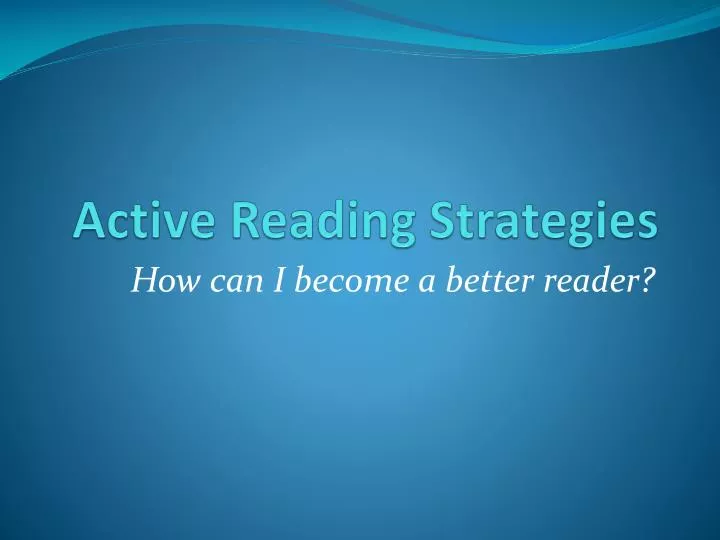 Active Reading Strategies

How can I become a better reader?